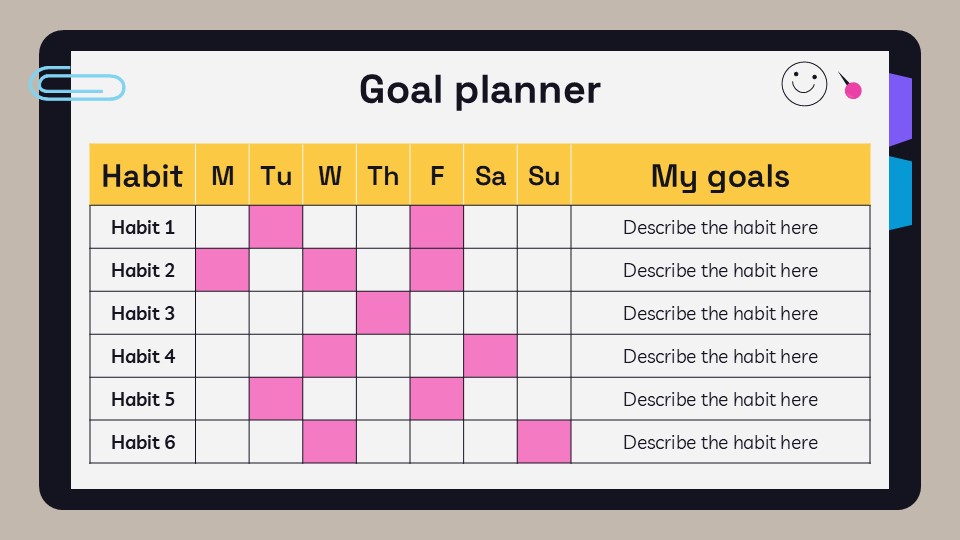 Goal planner

| Habit | M | Tu | W | Th | F | Sa | Su | My goals |
|---|---|---|---|---|---|---|---|---|
| Habit 1 | | | | | | | | Describe the habit here |
| Habit 2 | | | | | | | | Describe the habit here |
| Habit 3 | | | | | | | | Describe the habit here |
| Habit 4 | | | | | | | | Describe the habit here |
| Habit 5 | | | | | | | | Describe the habit here |
| Habit 6 | | | | | | | | Describe the habit here |